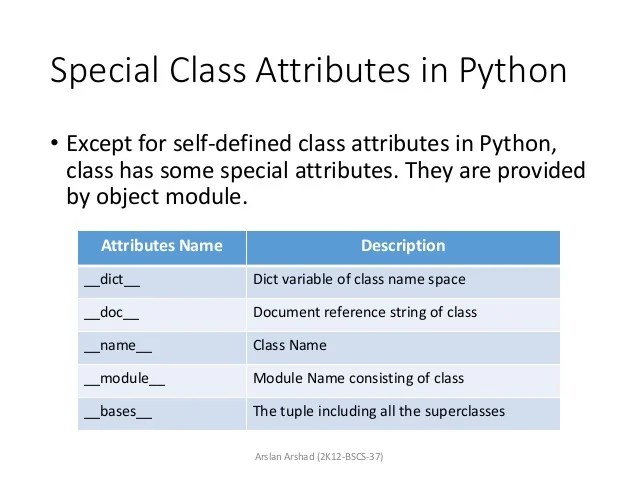 Special Class Attributes in Python

• Except for self-defined class attributes in Python, class has some special attributes. They are provided by object module.

| Attributes Name | Description |
|---|---|
| \_\_dict\_\_ | Dict variable of class name space |
| \_\_doc\_\_ | Document reference string of class |
| \_\_name\_\_ | Class Name |
| \_\_module\_\_ | Module Name consisting of class |
| \_\_bases\_\_ | The tuple including all the superclasses |

Arslan Arshad (2K12-BSCS-37)